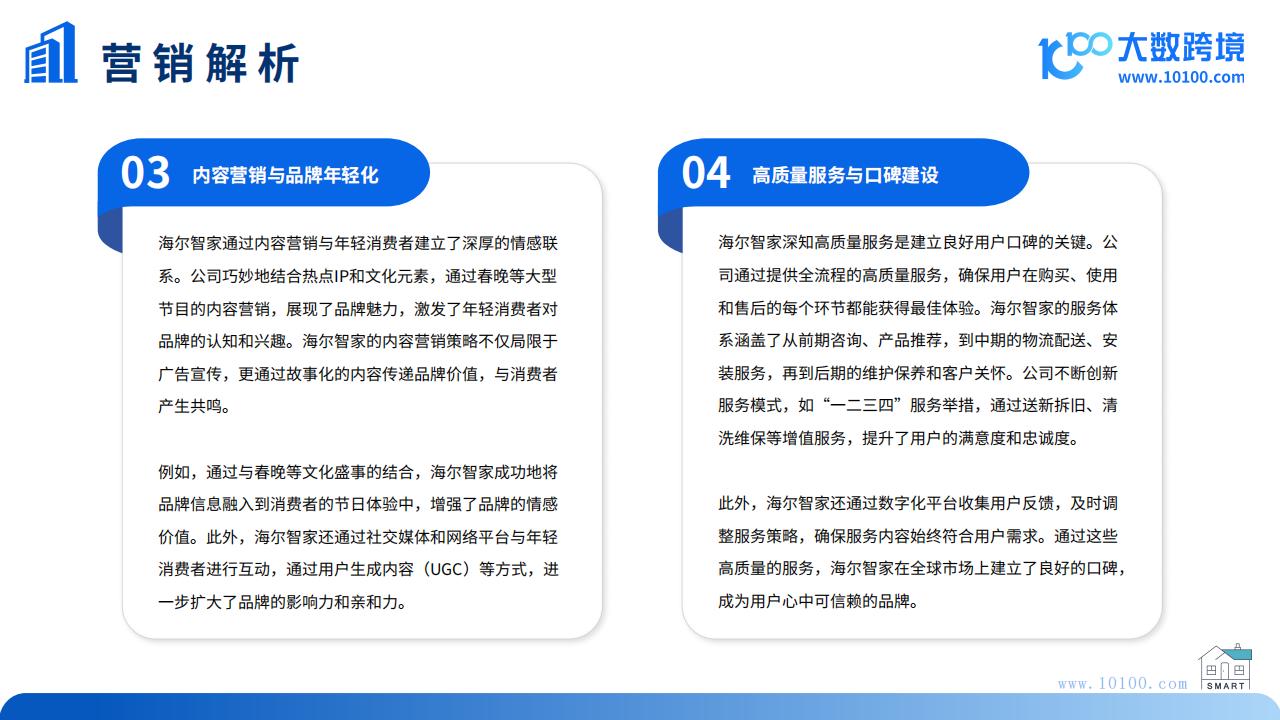 营销解析

大数跨境
www.10100.com

03 内容营销与品牌年轻化

海尔智家通过内容营销与年轻消费者建立了深厚的情感联系。公司巧妙地结合热点IP和文化元素，通过春晚等大型节目的内容营销，展现了品牌魅力，激发了年轻消费者对品牌的认知和兴趣。海尔智家的内容营销策略不仅局限于广告宣传，更通过故事化的内容传递品牌价值，与消费者产生共鸣。

例如，通过与春晚等文化盛事的结合，海尔智家成功地将品牌信息融入到消费者的节日体验中，增强了品牌的情感价值。此外，海尔智家还通过社交媒体和网络平台与年轻消费者进行互动，通过用户生成内容（UGC）等方式，进一步扩大了品牌的影响力和亲和力。

04 高质量服务与口碑建设

海尔智家深知高质量服务是建立良好用户口碑的关键。公司通过提供全流程的高质量服务，确保用户在购买、使用和售后的每个环节都能获得最佳体验。海尔智家的服务体系涵盖了从前期咨询、产品推荐，到中期的物流配送、安装服务，再到后期的维护保养和客户关怀。公司不断创新服务模式，如“一二三四”服务举措，通过送新拆旧、清洗维保等增值服务，提升了用户的满意度和忠诚度。

此外，海尔智家还通过数字化平台收集用户反馈，及时调整服务策略，确保服务内容始终符合用户需求。通过这些高质量的服务，海尔智家在全球市场上建立了良好的口碑，成为用户心中可信赖的品牌。

www.10100.com
SMART